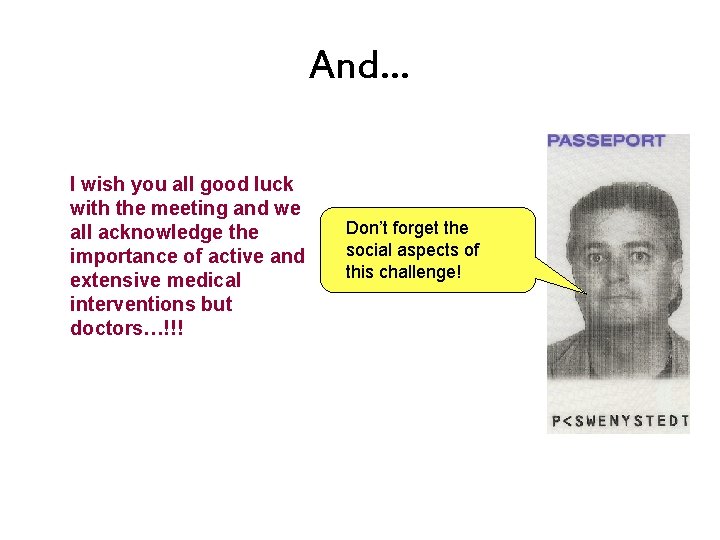 And…

I wish you all good luck with the meeting and we all acknowledge the importance of active and extensive medical interventions but doctors…!!!

Don't forget the social aspects of this challenge!

PASSEPORT

P<SWENYSTEDT